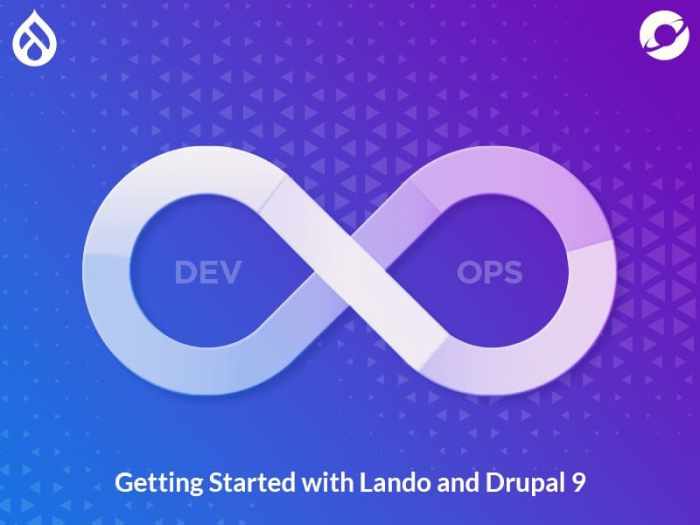 DEV

OPS

Getting Started with Lando and Drupal 9